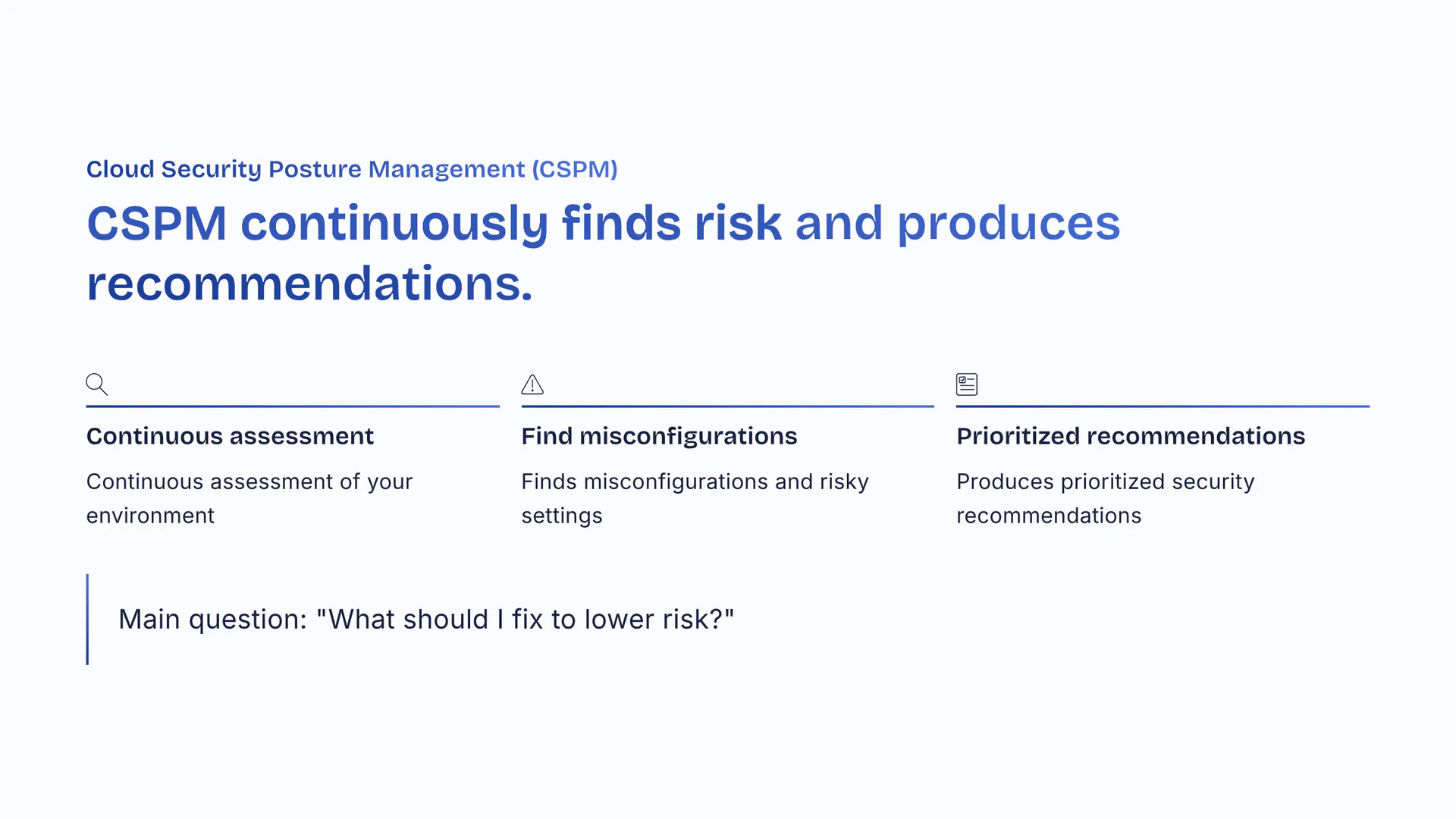 Cloud Security Posture Management (CSPM)

CSPM continuously finds risk and produces recommendations.

Continuous assessment

Continuous assessment of your environment

Find misconfigurations

Finds misconfigurations and risky settings

Prioritized recommendations

Produces prioritized security recommendations

Main question: "What should I fix to lower risk?"